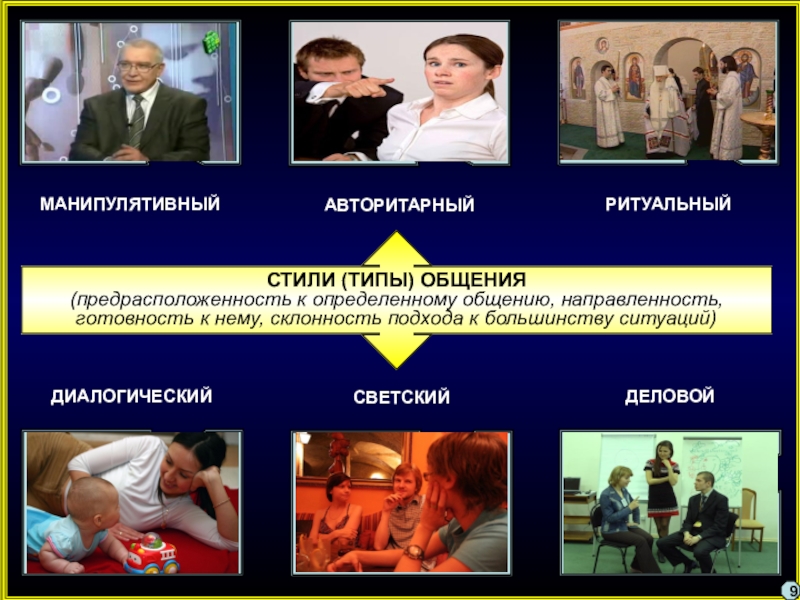 МАНИПУЛЯТИВНЫЙ

АВТОРИТАРНЫЙ

РИТУАЛЬНЫЙ

СТИЛИ (ТИПЫ) ОБЩЕНИЯ
(предрасположенность к определенному общению, направленность, готовность к нему, склонность подхода к большинству ситуаций)

ДИАЛОГИЧЕСКИЙ

СВЕТСКИЙ

ДЕЛОВОЙ

9